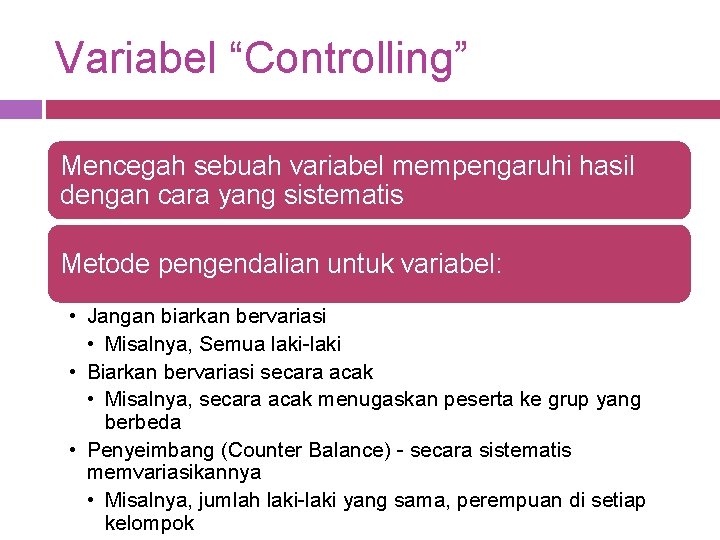 Variabel “Controlling”

Mencegah sebuah variabel mempengaruhi hasil dengan cara yang sistematis

Metode pengendalian untuk variabel:

• Jangan biarkan bervariasi
  • Misalnya, Semua laki-laki
• Biarkan bervariasi secara acak
  • Misalnya, secara acak menugaskan peserta ke grup yang berbeda
• Penyeimbang (Counter Balance) - secara sistematis memvariasikannya
  • Misalnya, jumlah laki-laki yang sama, perempuan di setiap kelompok